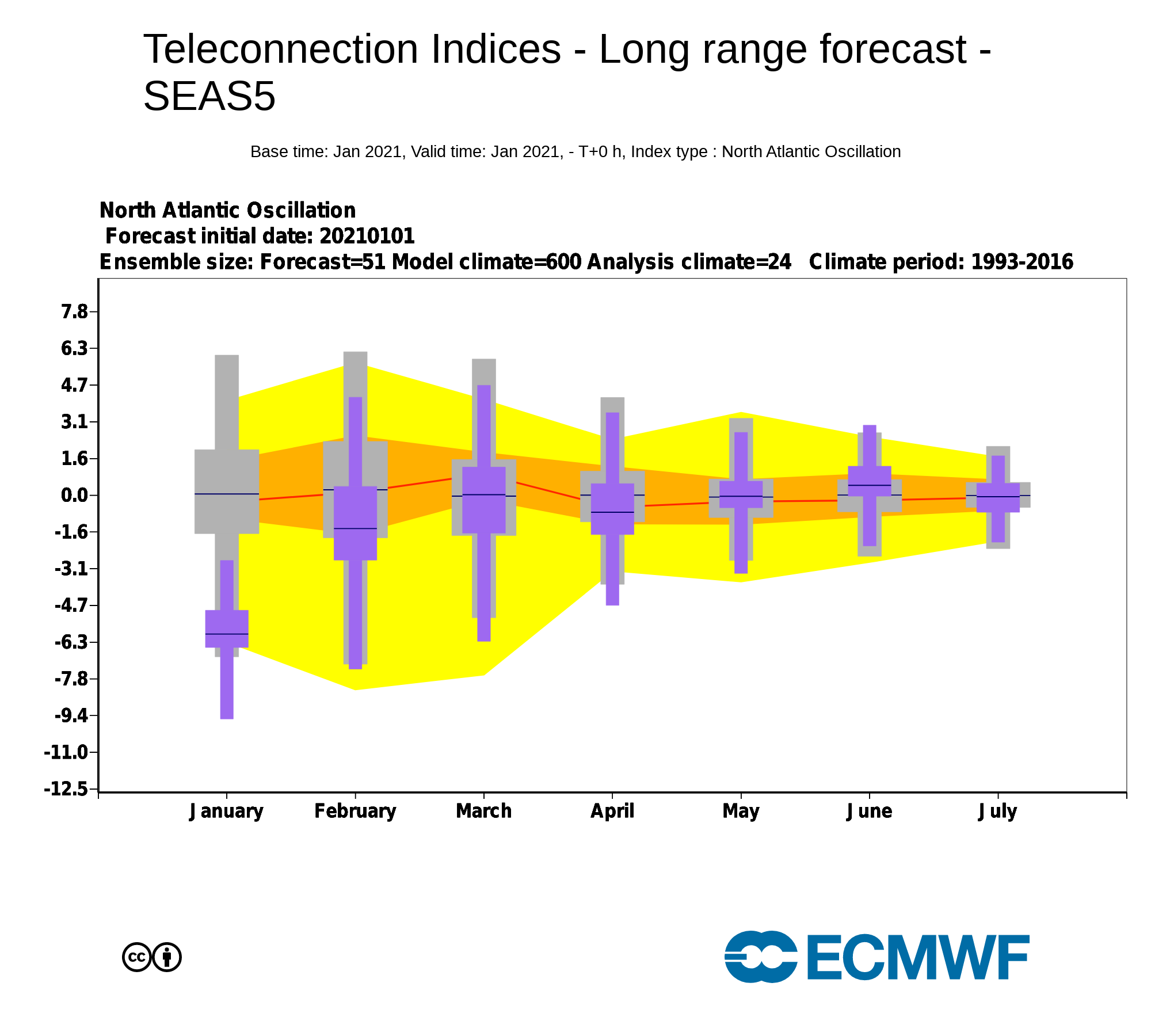 Teleconnection Indices - Long range forecast - SEAS5

Base time: Jan 2021, Valid time: Jan 2021, - T+0 h, Index type : North Atlantic Oscillation

North Atlantic Oscillation
Forecast initial date: 20210101
Ensemble size: Forecast=51 Model climate=600 Analysis climate=24 Climate period: 1993-2016

7.8
6.3
4.7
3.1
1.6
0.0
-1.6
-3.1
-4.7
-6.3
-7.8
-9.4
-11.0
-12.5

January February March April May June July

cc

ECMWF